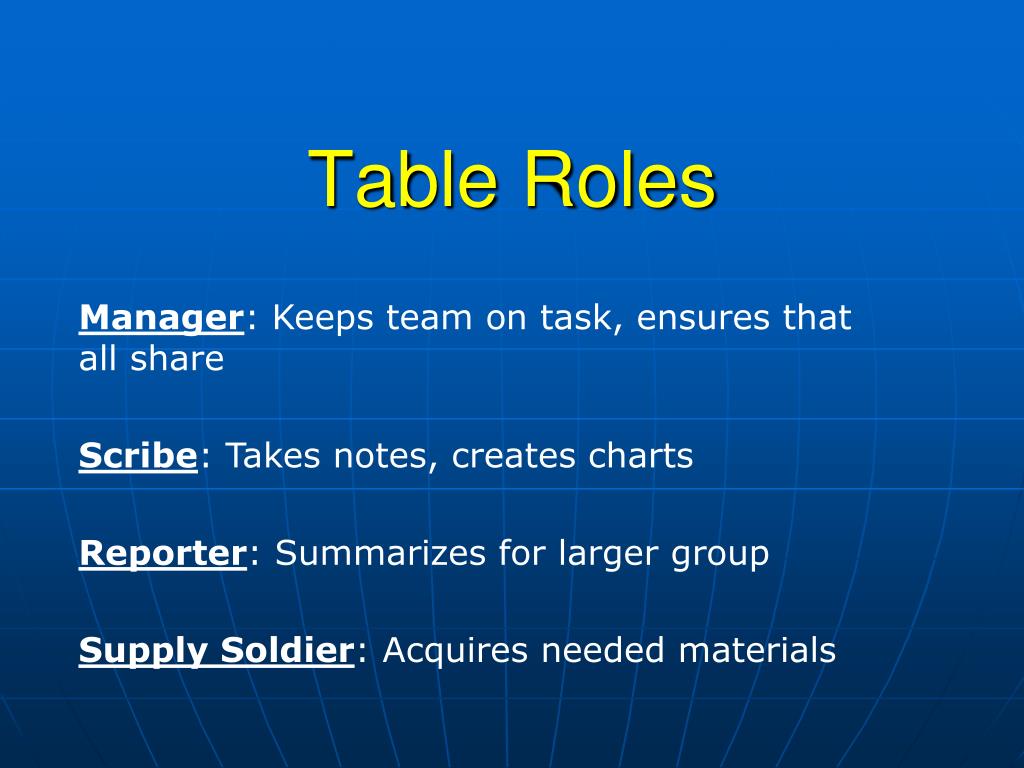 Table Roles

Manager: Keeps team on task, ensures that all share

Scribe: Takes notes, creates charts

Reporter: Summarizes for larger group

Supply Soldier: Acquires needed materials